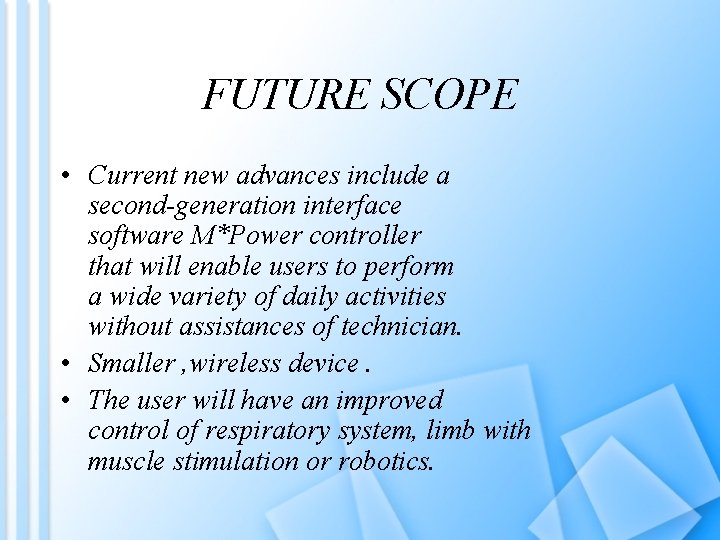 FUTURE SCOPE

• Current new advances include a second-generation interface software M*Power controller that will enable users to perform a wide variety of daily activities without assistances of technician.

• Smaller ,wireless device .

• The user will have an improved control of respiratory system, limb with muscle stimulation or robotics.